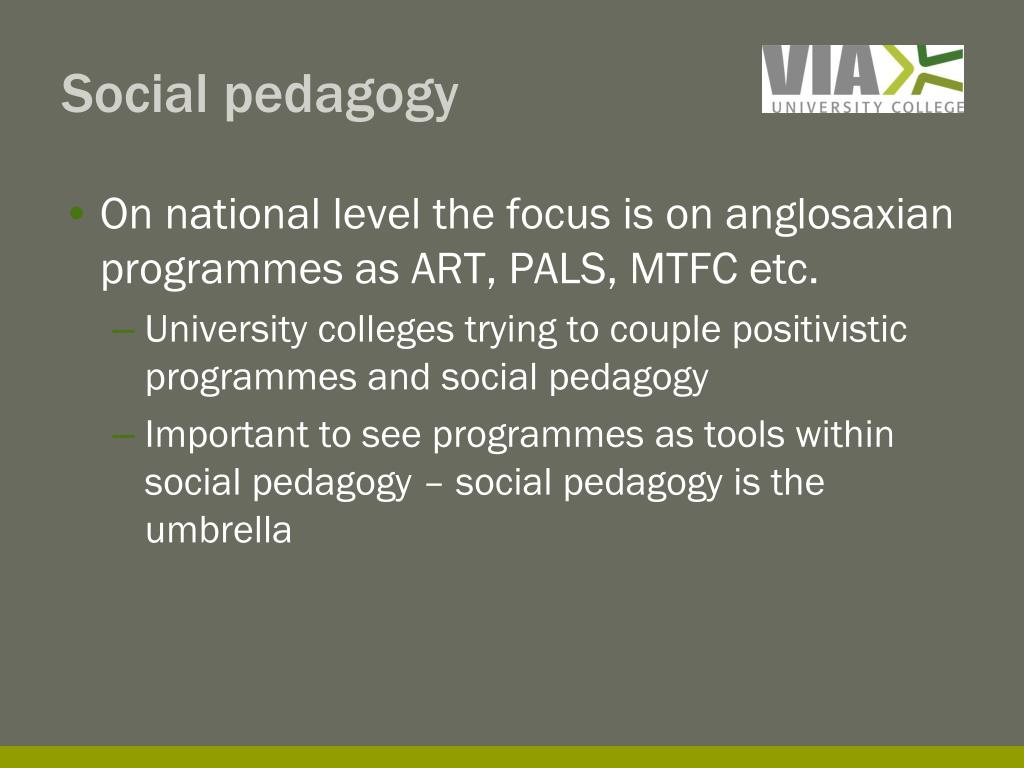 Social pedagogy

VIA
UNIVERSITY COLLEGE

• On national level the focus is on anglosaxian programmes as ART, PALS, MTFC etc.
– University colleges trying to couple positivistic programmes and social pedagogy
– Important to see programmes as tools within social pedagogy – social pedagogy is the umbrella